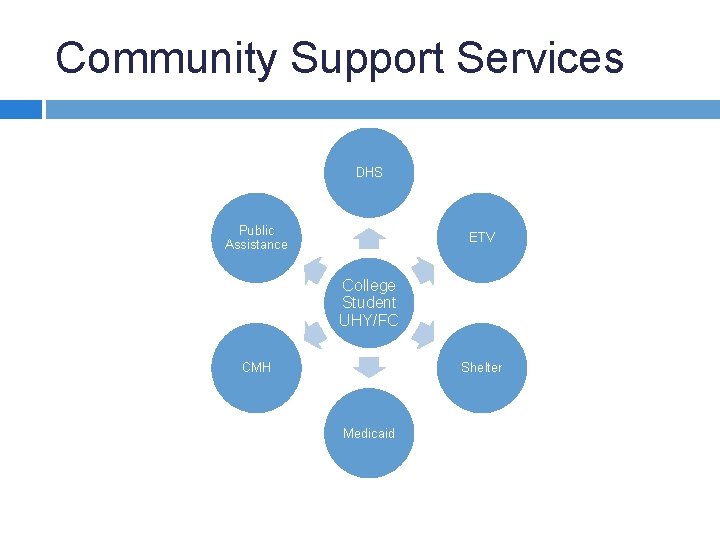 Community Support Services

DHS

Public Assistance

ETV

College Student UHY/FC

CMH

Shelter

Medicaid